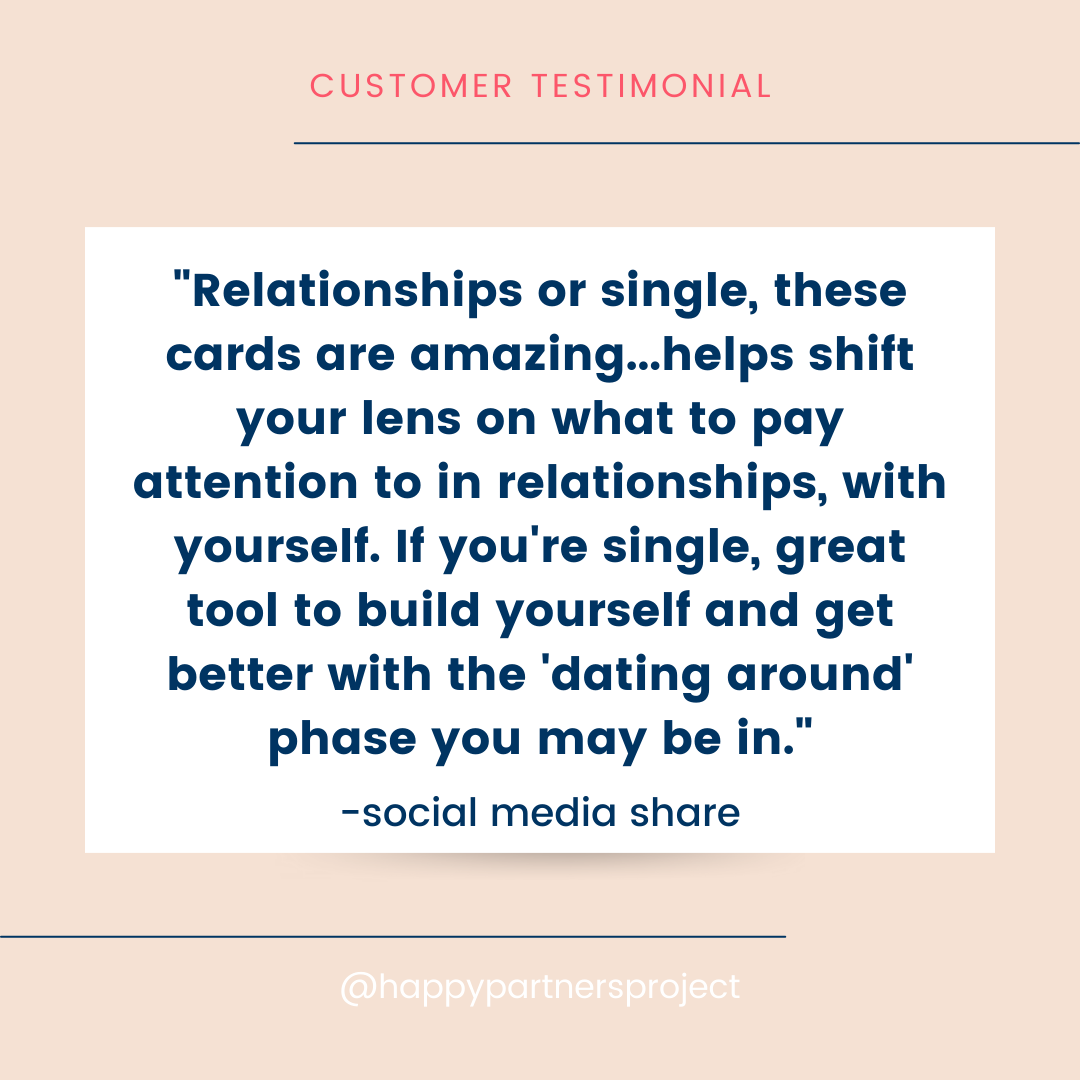 CUSTOMER TESTIMONIAL

"Relationships or single, these cards are amazing...helps shift your lens on what to pay attention to in relationships, with yourself. If you're single, great tool to build yourself and get better with the 'dating around' phase you may be in."

-social media share

@happypartnersproject